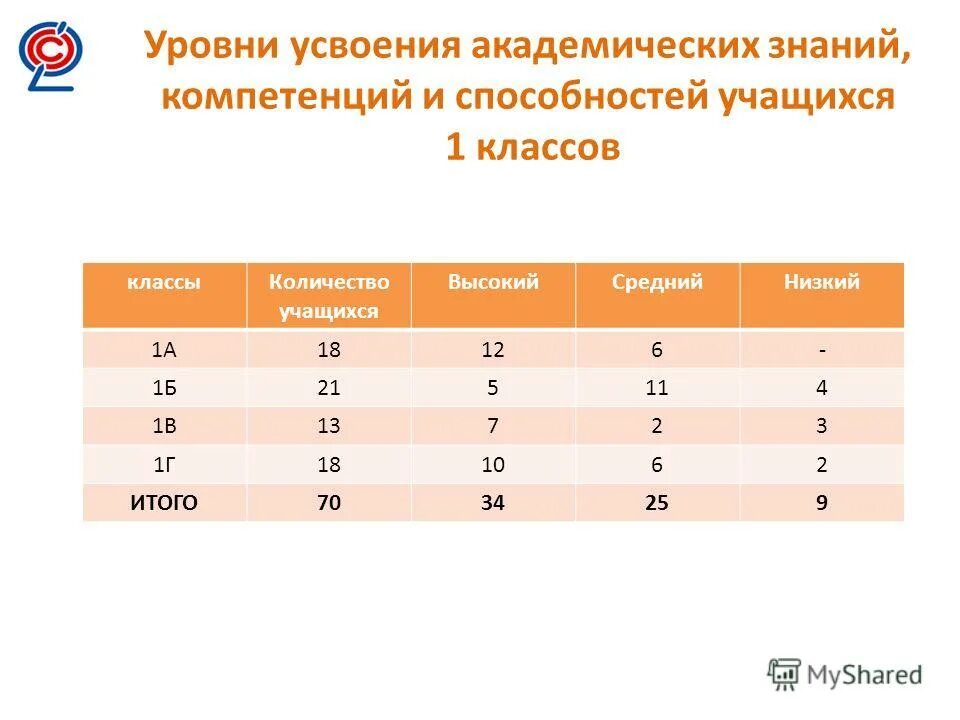 Уровни усвоения академических знаний, компетенций и способностей учащихся 1 классов

| классы | Количество учащихся | Высокий | Средний | Низкий |
|---|---|---|---|---|
| 1А | 18 | 12 | 6 | - |
| 1Б | 21 | 5 | 11 | 4 |
| 1В | 13 | 7 | 2 | 3 |
| 1Г | 18 | 10 | 6 | 2 |
| ИТОГО | 70 | 34 | 25 | 9 |

MyShared